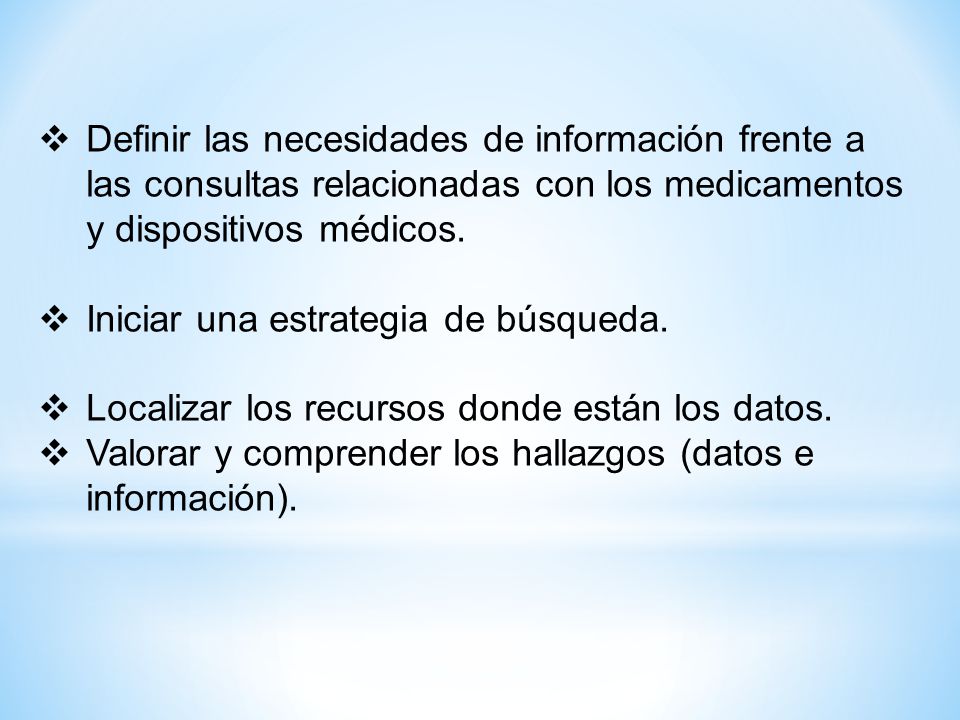 ❖ Definir las necesidades de información frente a las consultas relacionadas con los medicamentos y dispositivos médicos.

❖ Iniciar una estrategia de búsqueda.

❖ Localizar los recursos donde están los datos.
❖ Valorar y comprender los hallazgos (datos e información).